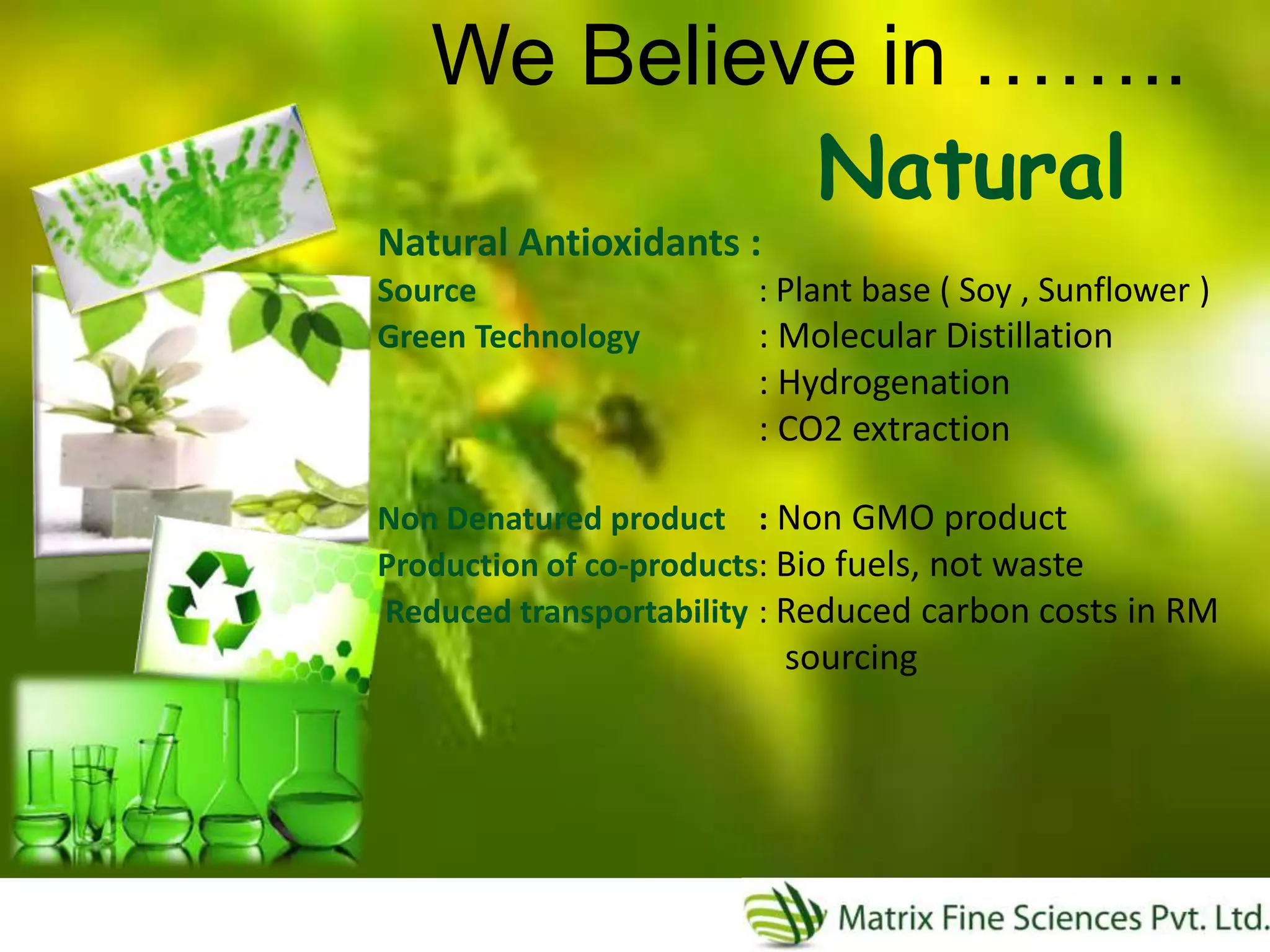 We Believe in ……..

Natural

Natural Antioxidants :

Source : Plant base ( Soy , Sunflower )

Green Technology : Molecular Distillation

: Hydrogenation

: CO2 extraction

Non Denatured product : Non GMO product

Production of co-products: Bio fuels, not waste

Reduced transportability : Reduced carbon costs in RM sourcing

Matrix Fine Sciences Pvt. Ltd.